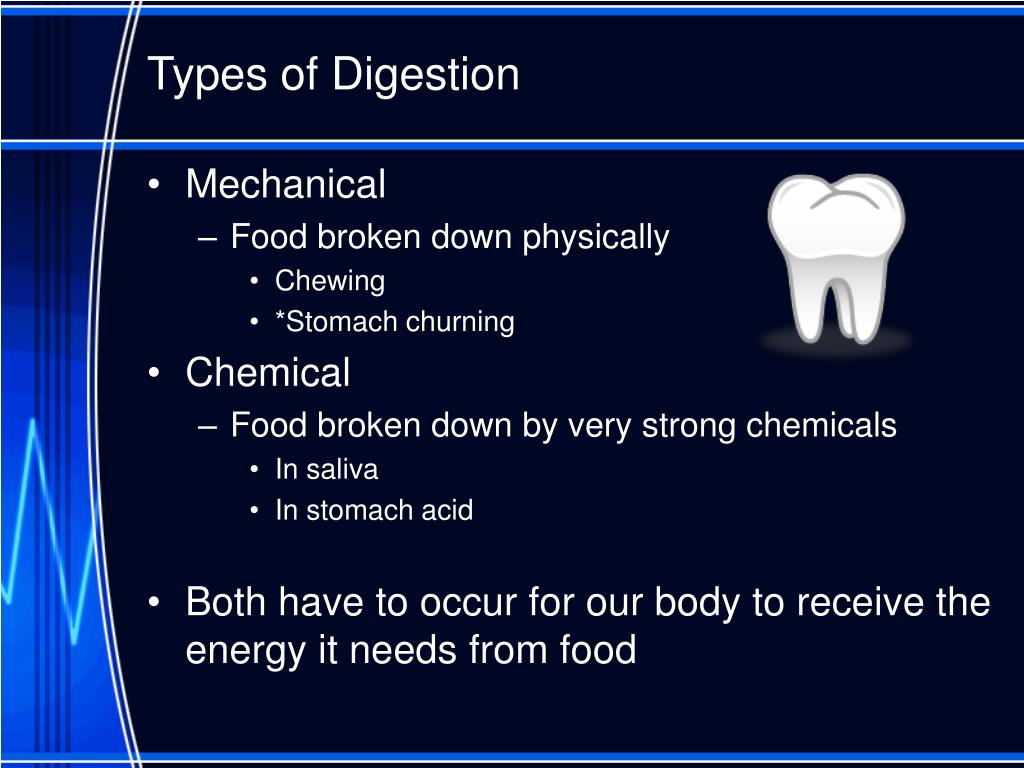 Types of Digestion

• Mechanical
– Food broken down physically
• Chewing
• *Stomach churning
• Chemical
– Food broken down by very strong chemicals
• In saliva
• In stomach acid

• Both have to occur for our body to receive the energy it needs from food